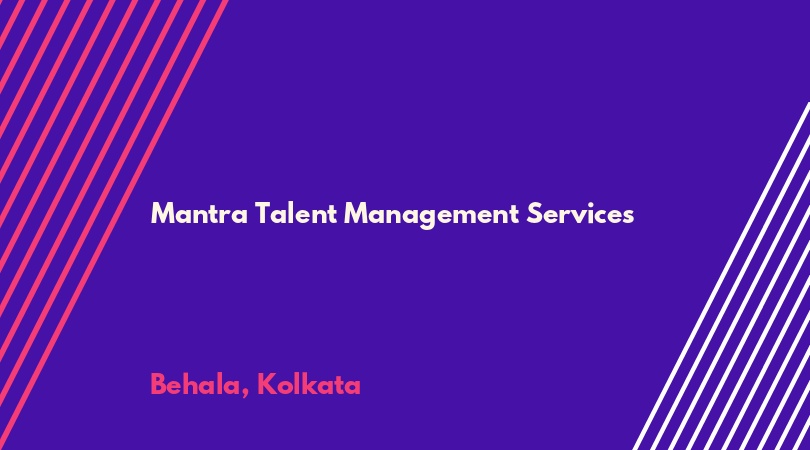 Mantra Talent Management Services

Behala, Kolkata